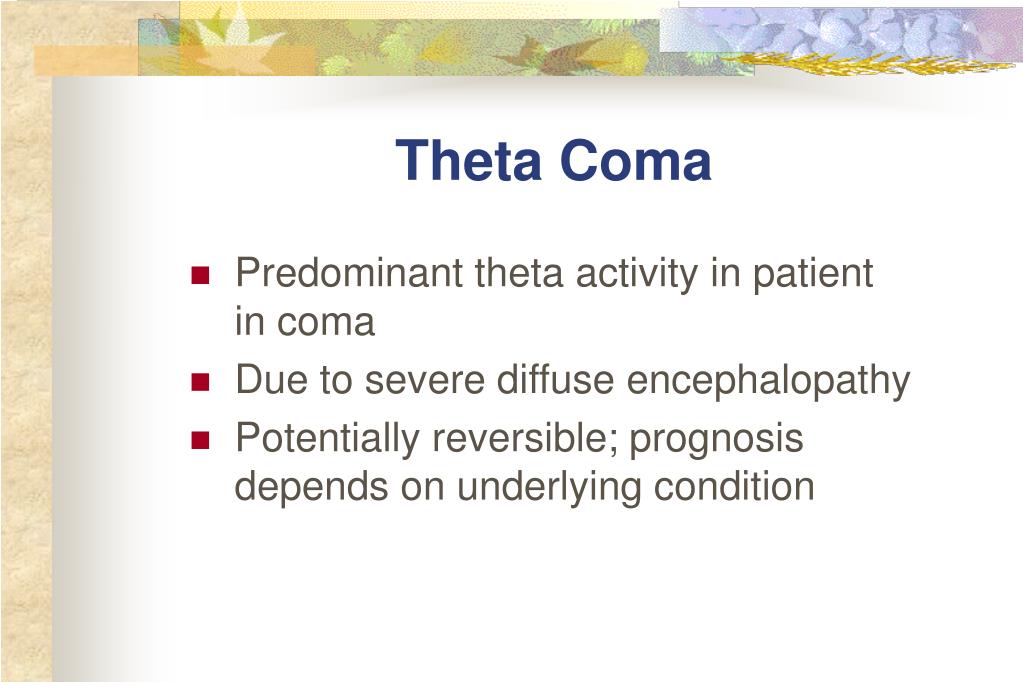 Theta Coma

- Predominant theta activity in patient in coma
- Due to severe diffuse encephalopathy
- Potentially reversible; prognosis depends on underlying condition